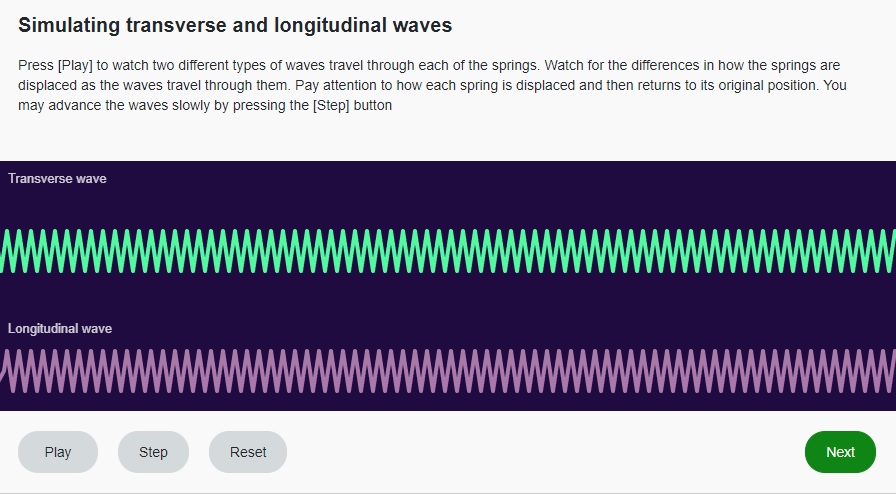 Simulating transverse and longitudinal waves

Press [Play] to watch two different types of waves travel through each of the springs. Watch for the differences in how the springs are displaced as the waves travel through them. Pay attention to how each spring is displaced and then returns to its original position. You may advance the waves slowly by pressing the [Step] button

Transverse wave

Longitudinal wave

Play

Step

Reset

Next